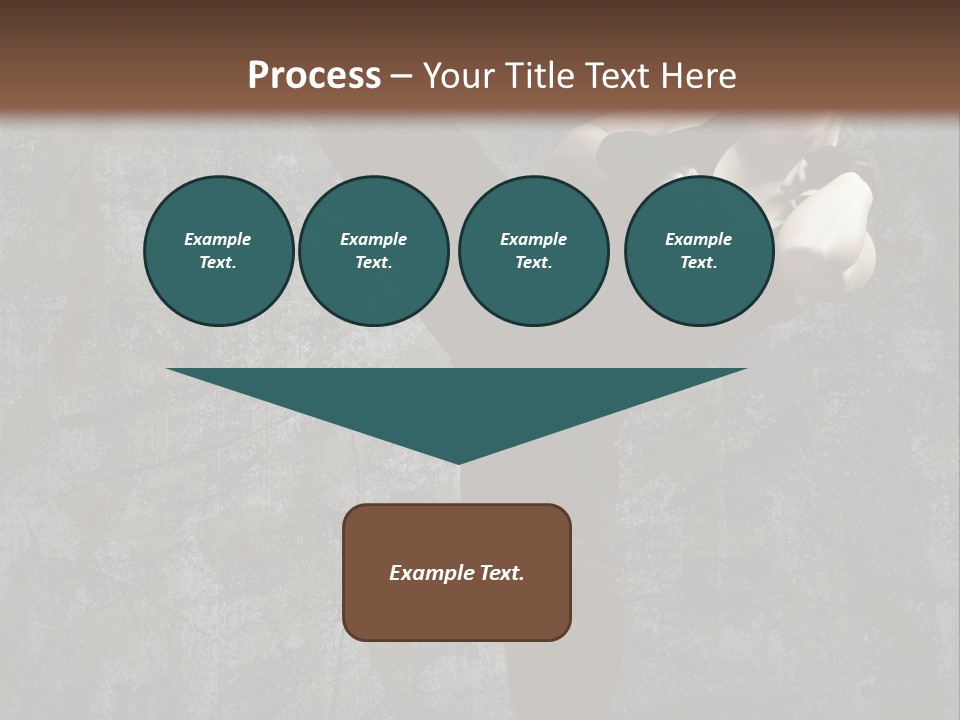 Process – Your Title Text Here

Example Text.

Example Text.

Example Text.

Example Text.

Example Text.